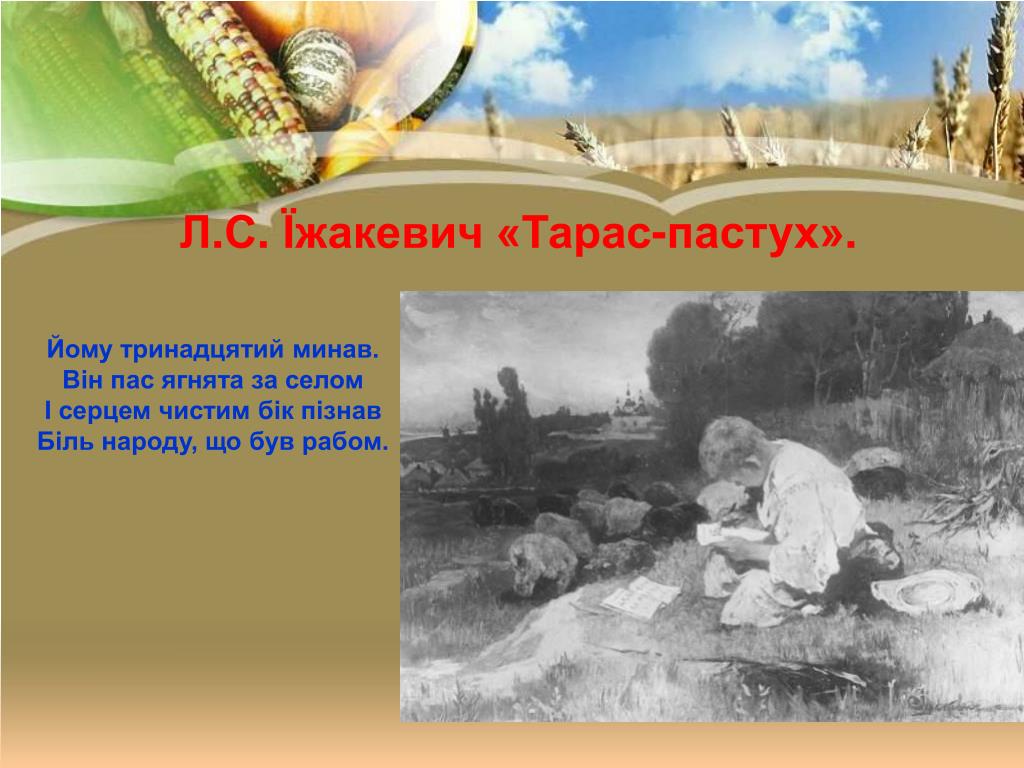 Л.С. Їжакевич «Тарас-пастух».

Йому тринадцятий минав.
Він пас ягнята за селом
І серцем чистим бік пізнав
Біль народу, що був рабом.